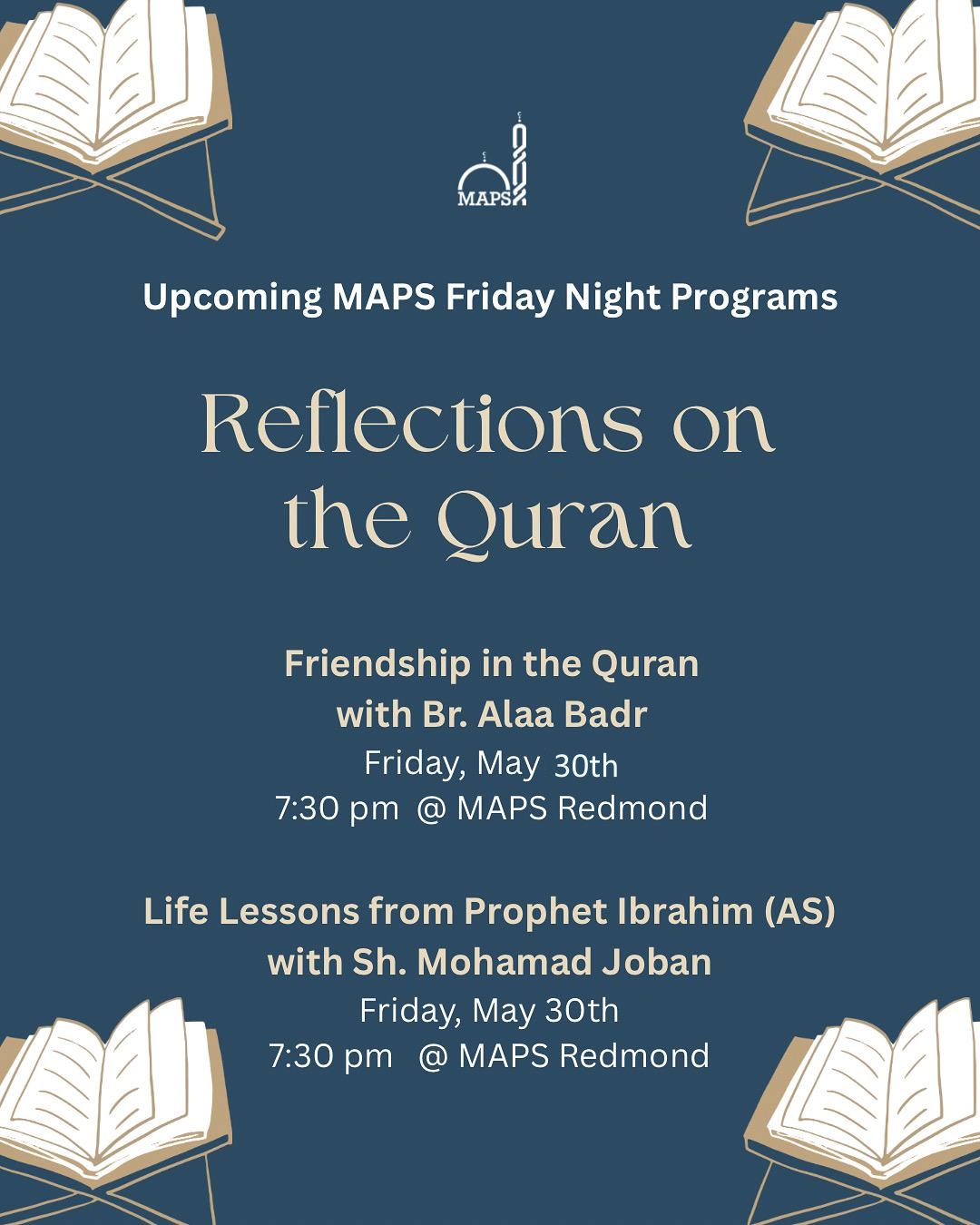 MAPS

Upcoming MAPS Friday Night Programs

Reflections on the Quran

Friendship in the Quran
with Br. Alaa Badr
Friday, May 30th
7:30 pm @ MAPS Redmond

Life Lessons from Prophet Ibrahim (AS)
with Sh. Mohamad Joban
Friday, May 30th
7:30 pm @ MAPS Redmond